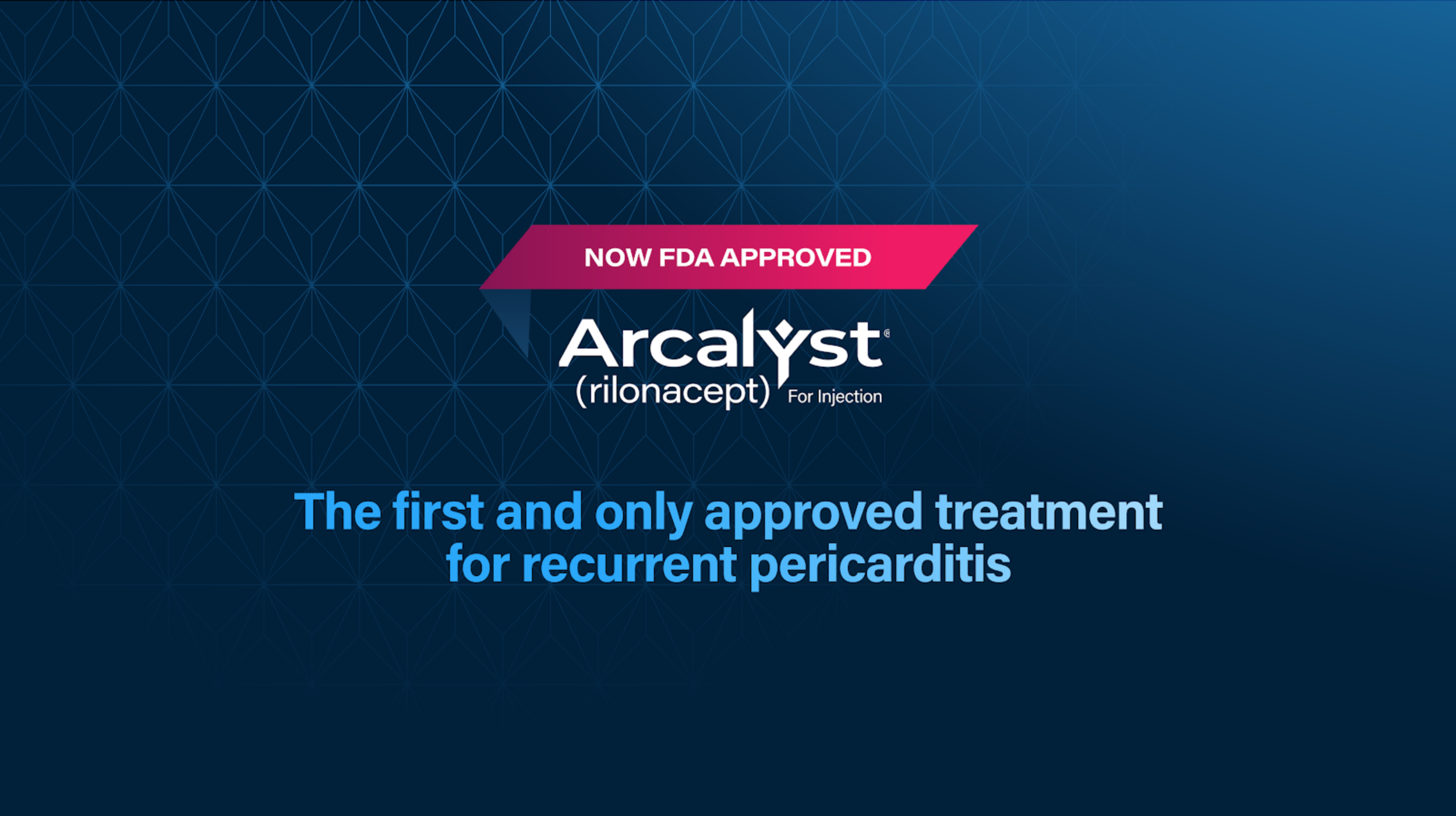 NOW FDA APPROVED

Arcalyst®
(rilonacept) For Injection

The first and only approved treatment for recurrent pericarditis